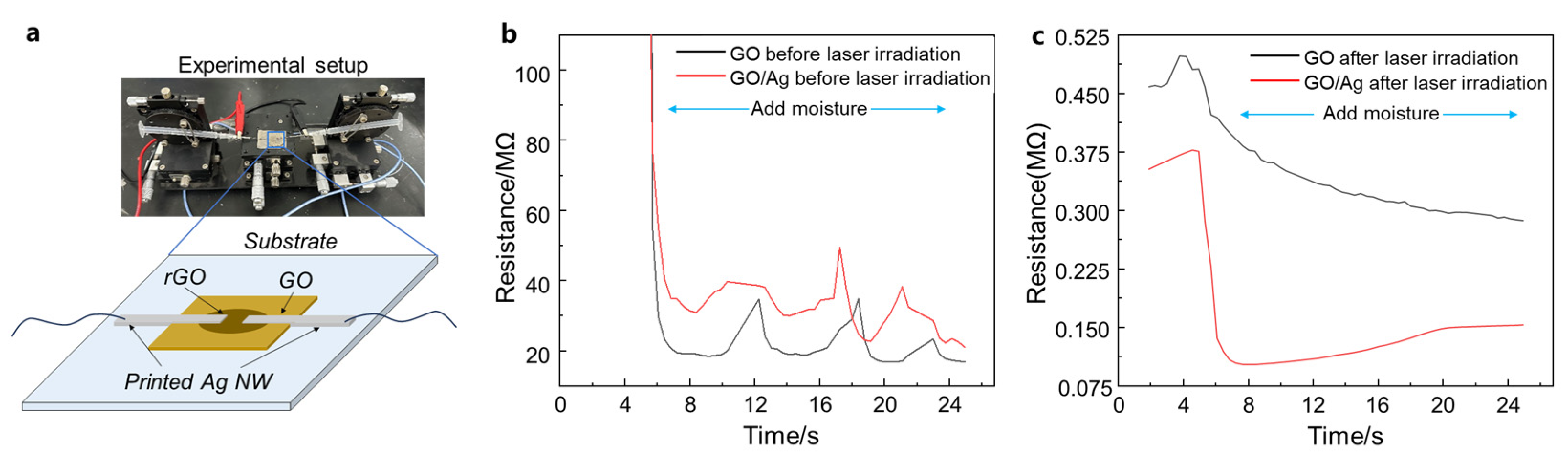 a

Experimental setup

Substrate

rGO

GO

Printed Ag NW

b

GO before laser irradiation

GO/Ag before laser irradiation

Add moisture

Resistance/MΩ

100

80

60

40

20

0

4

8

12

16

20

24

Time/s

c

GO after laser irradiation

GO/Ag after laser irradiation

Add moisture

Resistance(MΩ)

0.525

0.450

0.375

0.300

0.225

0.150

0.075

0

4

8

12

16

20

24

Time/s